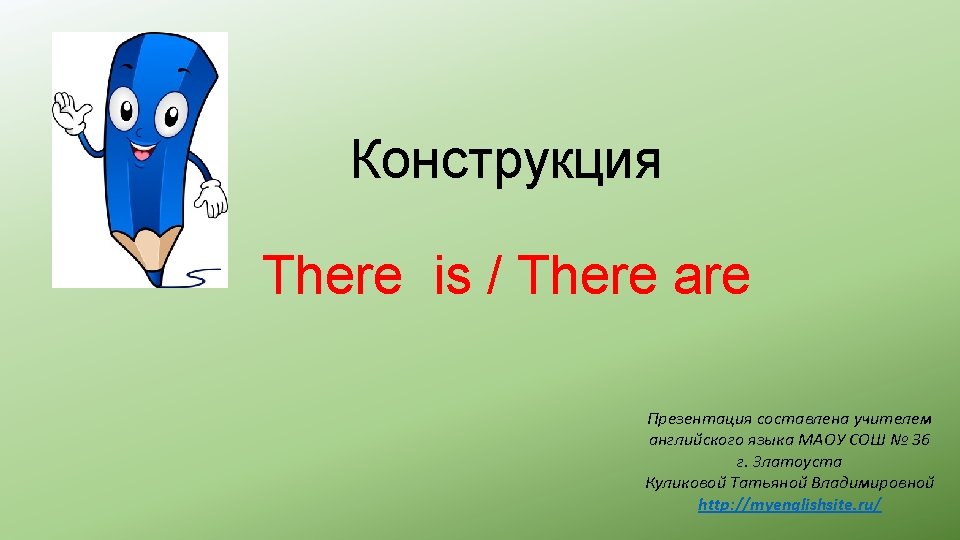 Конструкция

There is / There are

Презентация составлена учителем английского языка МАОУ СОШ № 36 г. Златоуста Куликовой Татьяной Владимировной
http://myenglishsite.ru/